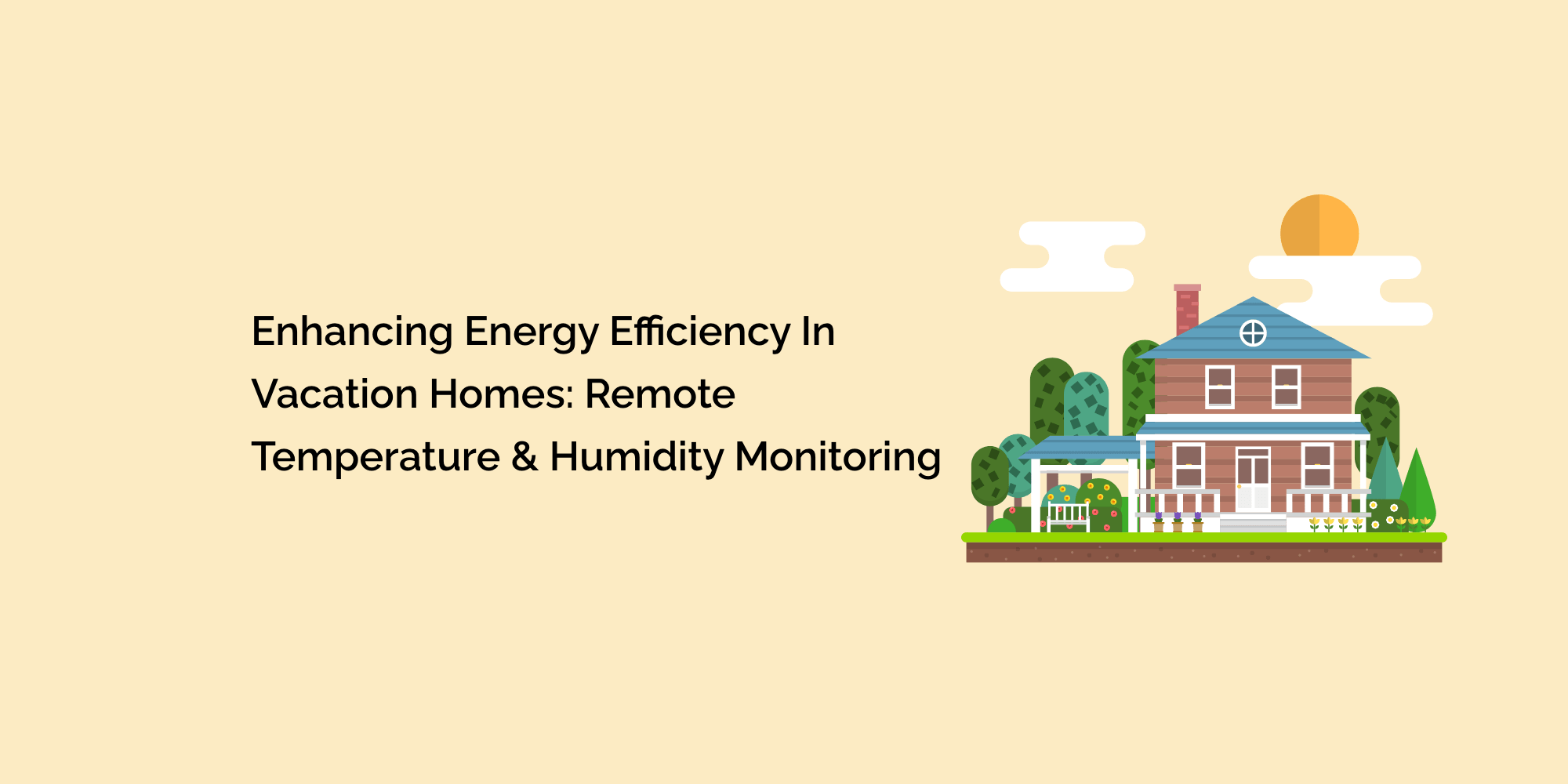 Enhancing Energy Efficiency In Vacation Homes: Remote Temperature & Humidity Monitoring